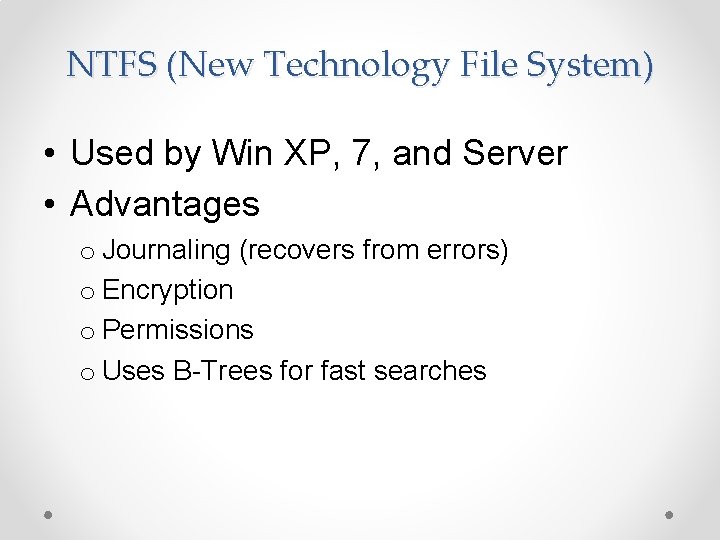 NTFS (New Technology File System)

• Used by Win XP, 7, and Server
• Advantages
o Journaling (recovers from errors)
o Encryption
o Permissions
o Uses B-Trees for fast searches